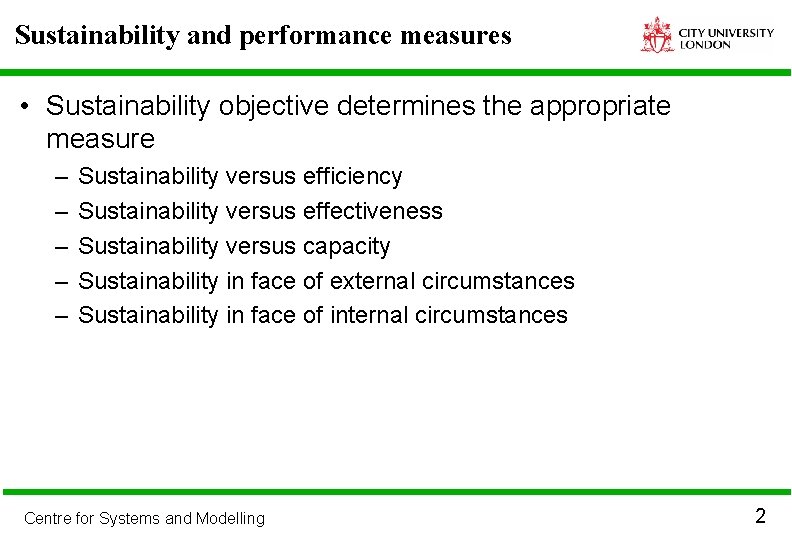 Sustainability and performance measures

CITY UNIVERSITY LONDON

• Sustainability objective determines the appropriate measure
– Sustainability versus efficiency
– Sustainability versus effectiveness
– Sustainability versus capacity
– Sustainability in face of external circumstances
– Sustainability in face of internal circumstances

Centre for Systems and Modelling

2